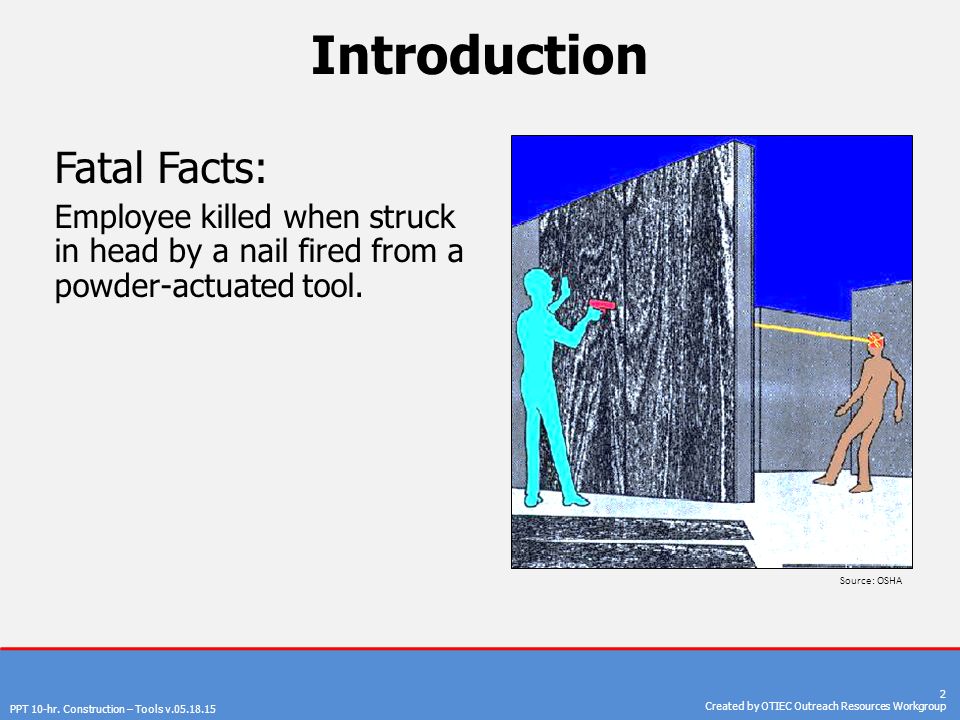 Introduction

Fatal Facts:

Employee killed when struck in head by a nail fired from a powder-actuated tool.

Source: OSHA

PPT 10-hr. Construction – Tools v.05.18.15

2

Created by OTIEC Outreach Resources Workgroup